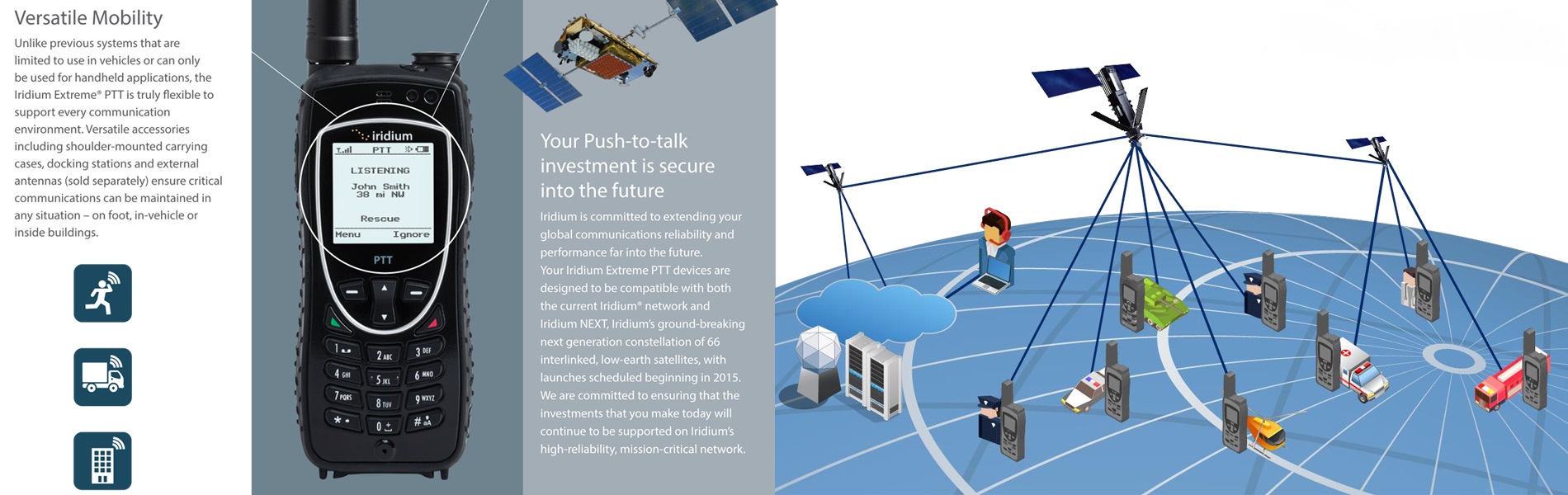 Versatile Mobility

Unlike previous systems that are limited to use in vehicles or can only be used for handheld applications, the Iridium Extreme® PTT is truly flexible to support every communication environment. Versatile accessories including shoulder-mounted carrying cases, docking stations and external antennas (sold separately) ensure critical communications can be maintained in any situation – on foot, in-vehicle or inside buildings.

iridium
PTT
LISTENING
John Smith
38 mi NW
Rescue
Menu Ignore
PTT
1
2 ABC
3 DEF
4 GHI
5 JKL
6 MNO
7 PQRS
8 TUV
9 WXYZ
*
0 +
#

Your Push-to-talk investment is secure into the future

Iridium is committed to extending your global communications reliability and performance far into the future. Your Iridium Extreme PTT devices are designed to be compatible with both the current Iridium® network and Iridium NEXT, Iridium's ground-breaking next generation constellation of 66 interlinked, low-earth satellites, with launches scheduled beginning in 2015. We are committed to ensuring that the investments that you make today will continue to be supported on Iridium's high-reliability, mission-critical network.